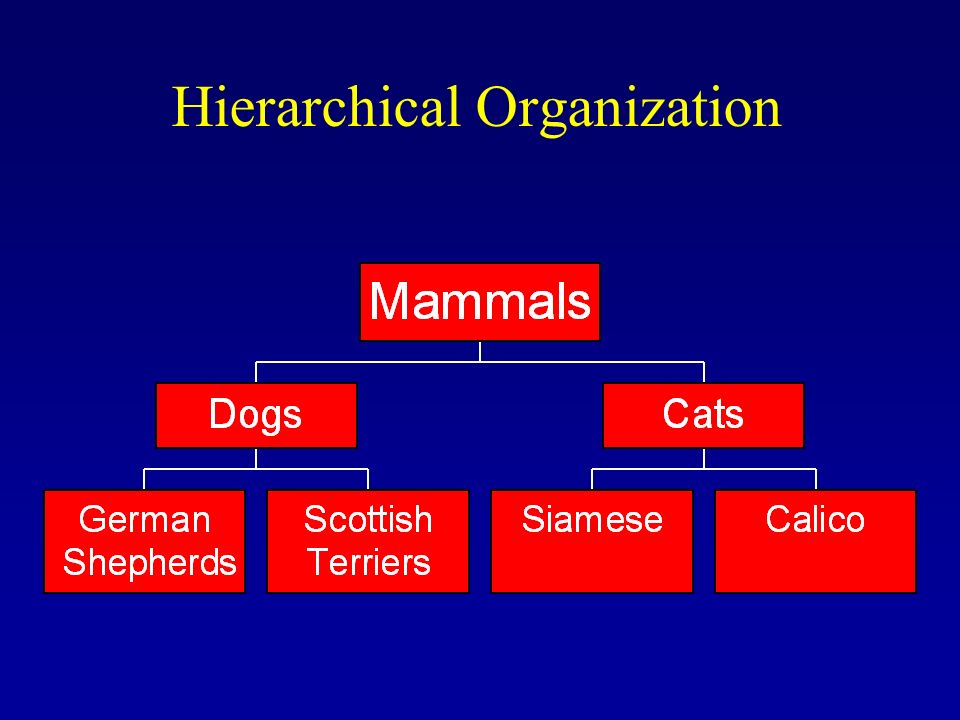 Hierarchical Organization

Mammals

Dogs

Cats

German Shepherds

Scottish Terriers

Siamese

Calico